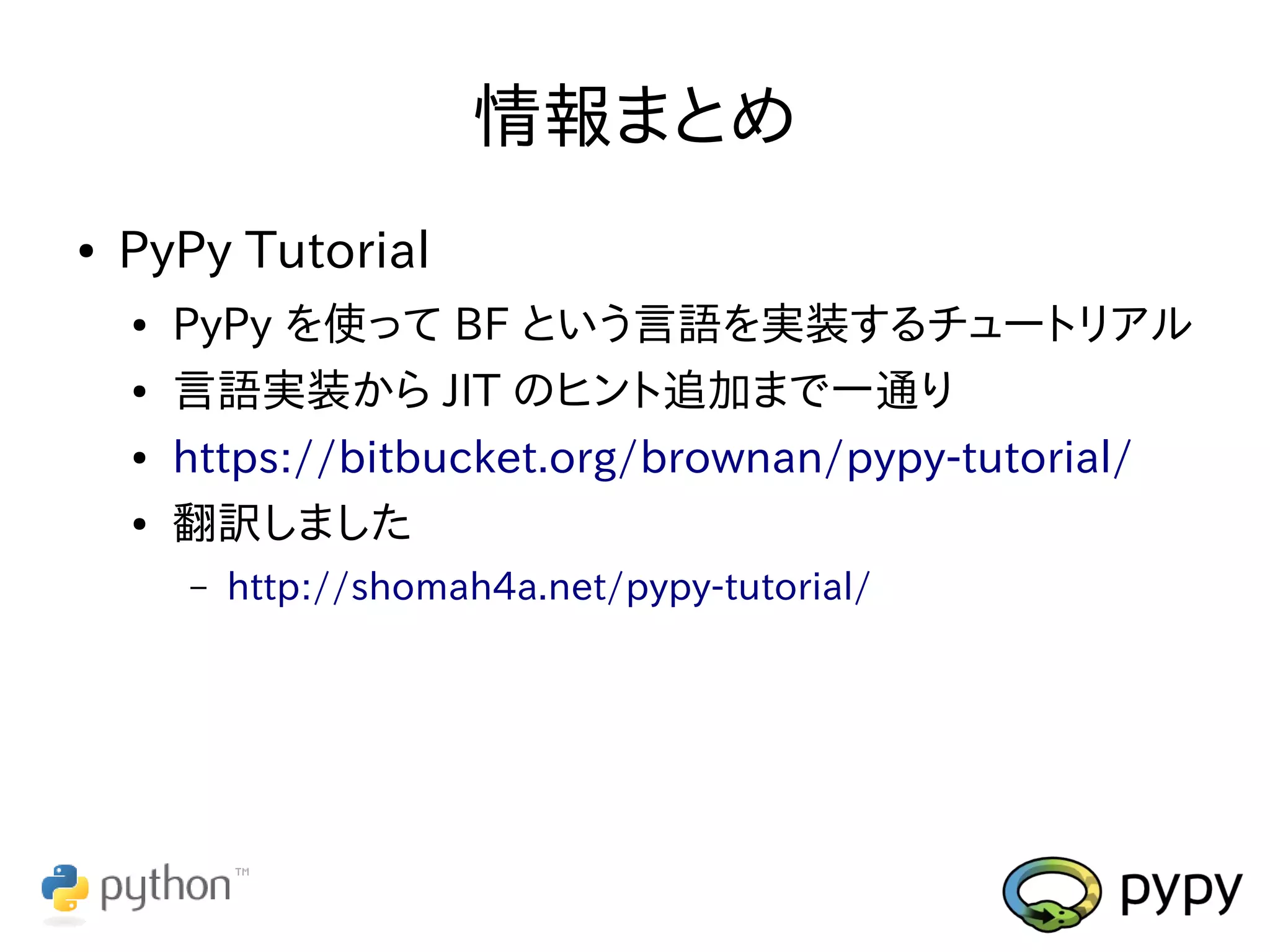 情報まとめ

• PyPy Tutorial
  • PyPy を使って BF という言語を実装するチュートリアル
  • 言語実装から JIT のヒント追加まで一通り
  • https://bitbucket.org/brownan/pypy-tutorial/
  • 翻訳しました
    – http://shomah4a.net/pypy-tutorial/

python™

pypy